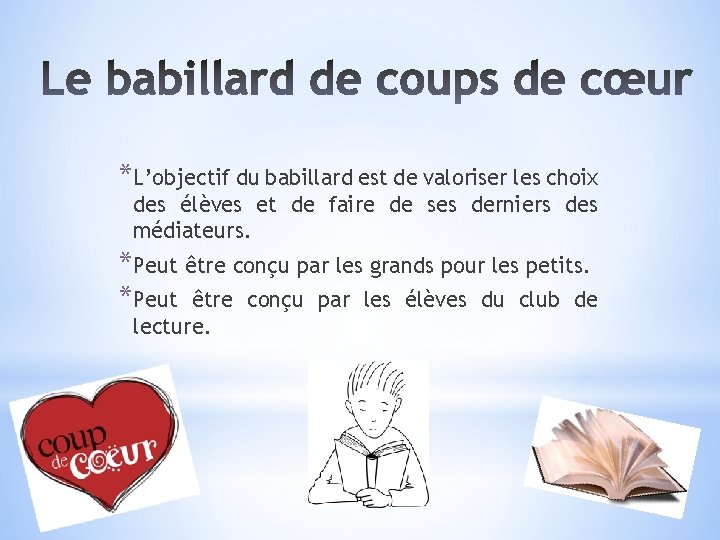 Le babillard de coups de cœur

*L'objectif du babillard est de valoriser les choix des élèves et de faire de ses derniers des médiateurs.

*Peut être conçu par les grands pour les petits.

*Peut être conçu par les élèves du club de lecture.

coup de cœur